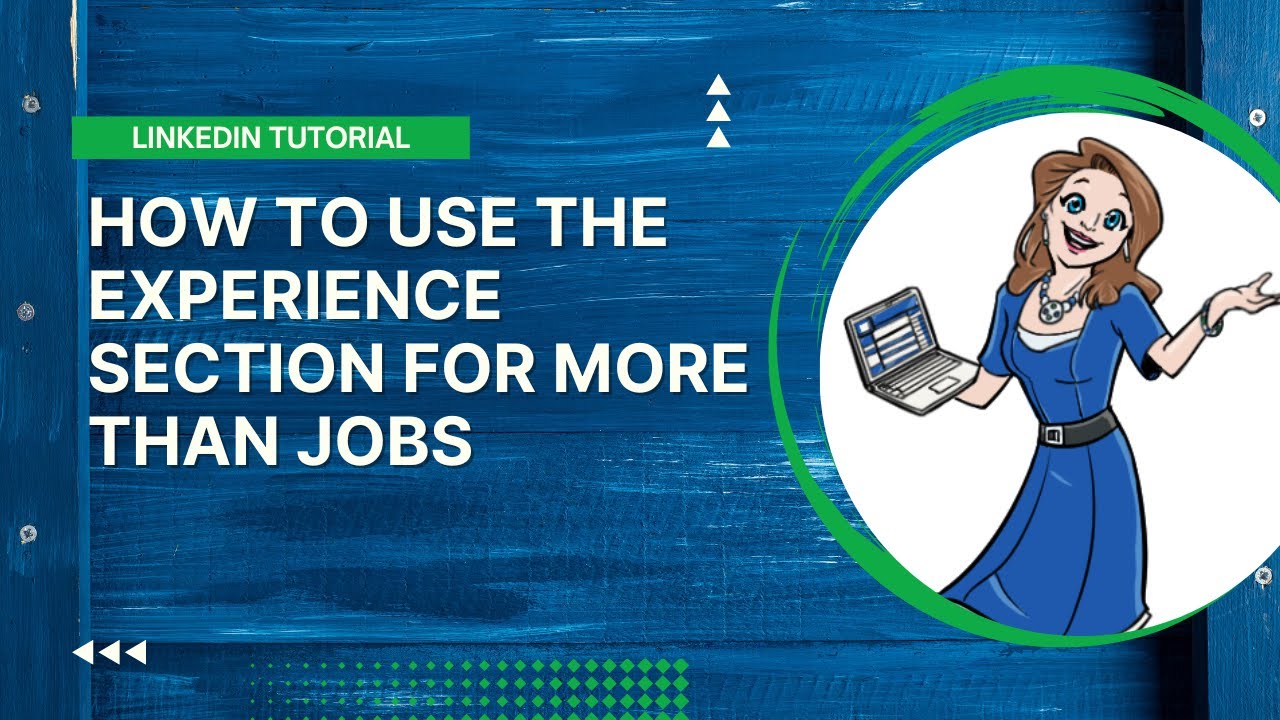 LINKEDIN TUTORIAL

HOW TO USE THE EXPERIENCE SECTION FOR MORE THAN JOBS